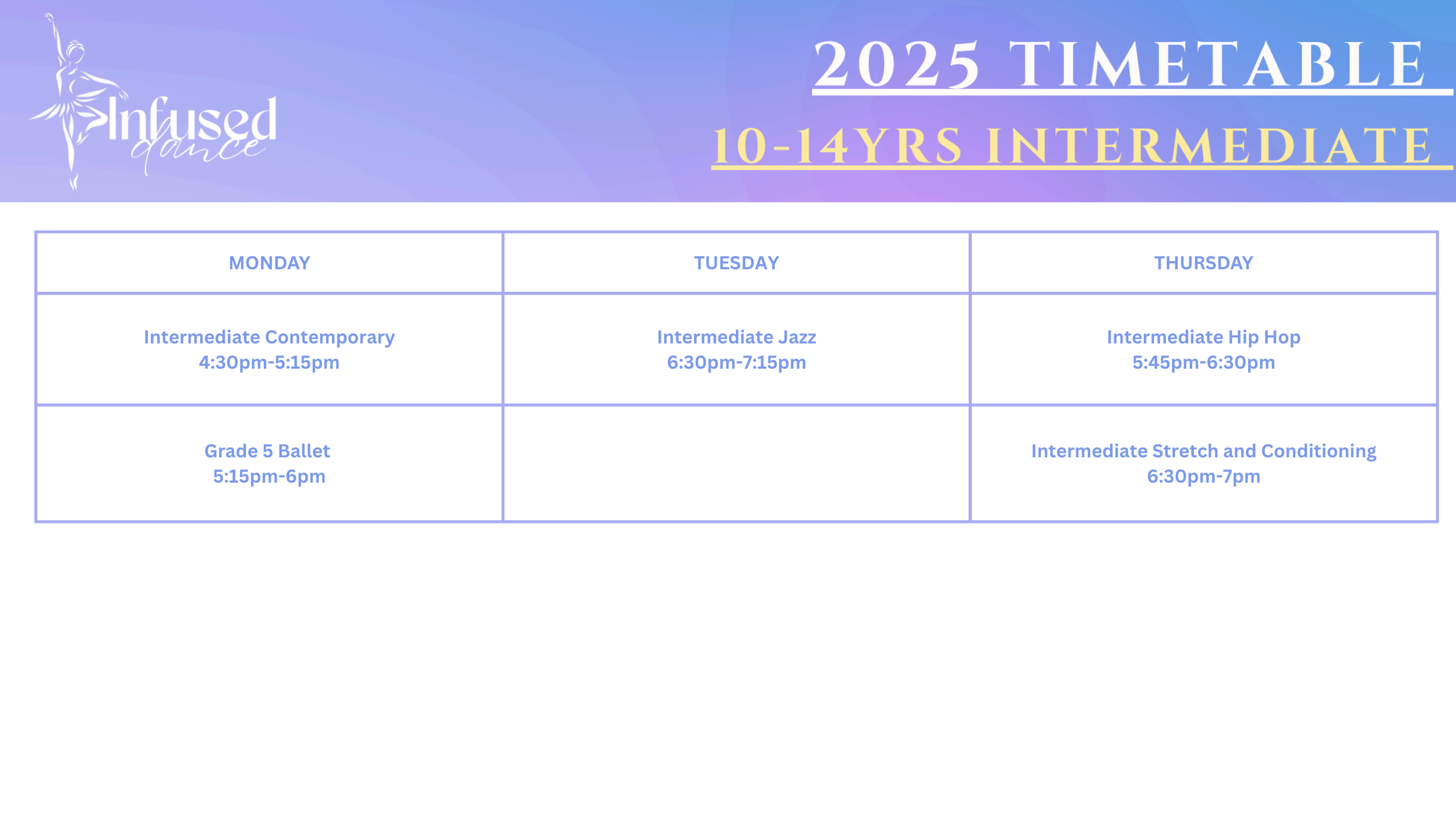 Infused dance

2025 TIMETABLE

10-14YRS INTERMEDIATE

| MONDAY | TUESDAY | THURSDAY |
|---|---|---|
| Intermediate Contemporary 4:30pm-5:15pm | Intermediate Jazz 6:30pm-7:15pm | Intermediate Hip Hop 5:45pm-6:30pm |
| Grade 5 Ballet 5:15pm-6pm | | Intermediate Stretch and Conditioning 6:30pm-7pm |